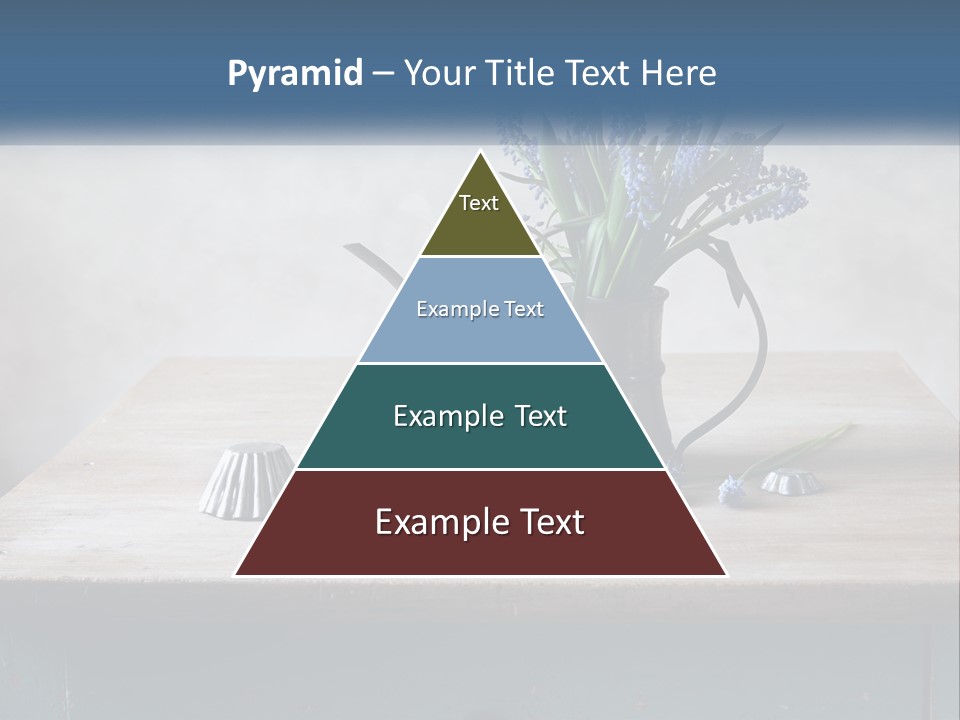 Pyramid – Your Title Text Here

Text

Example Text

Example Text

Example Text